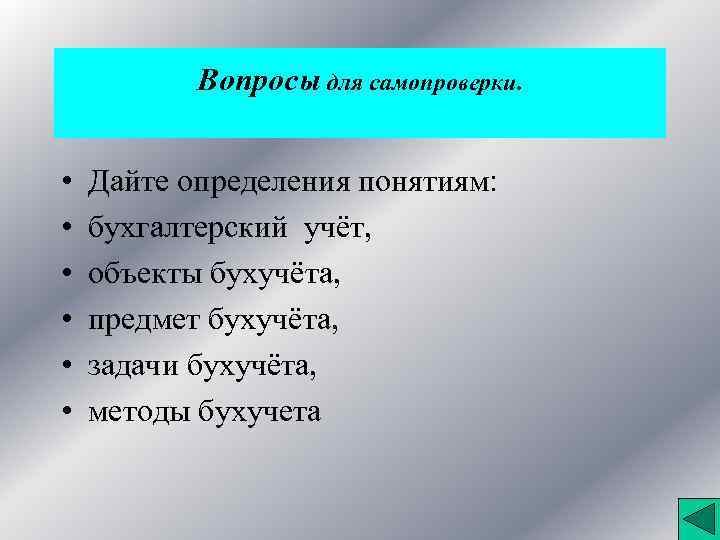 Вопросы для самопроверки.

• Дайте определения понятиям:
• бухгалтерский учёт,
• объекты бухучёта,
• предмет бухучёта,
• задачи бухучёта,
• методы бухучета